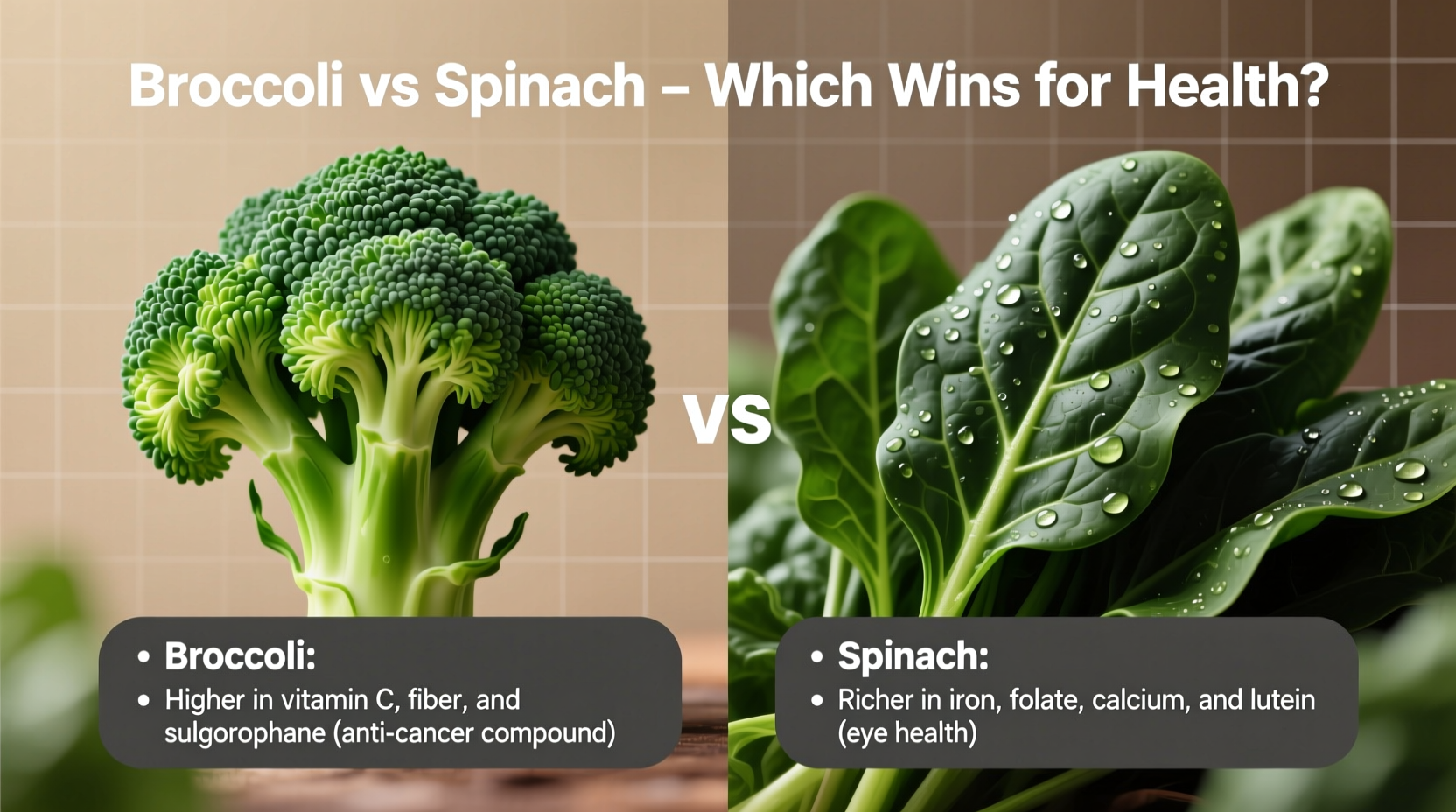 Broccoli vs Spinach – Which Wins for Health?

VS

• Broccoli:
• Higher in vitamin C, fiber, and sulgorophane (anti-cancer compound)

• Spinach:
• Richer in iron, folate, calcium, and lutein (eye health)